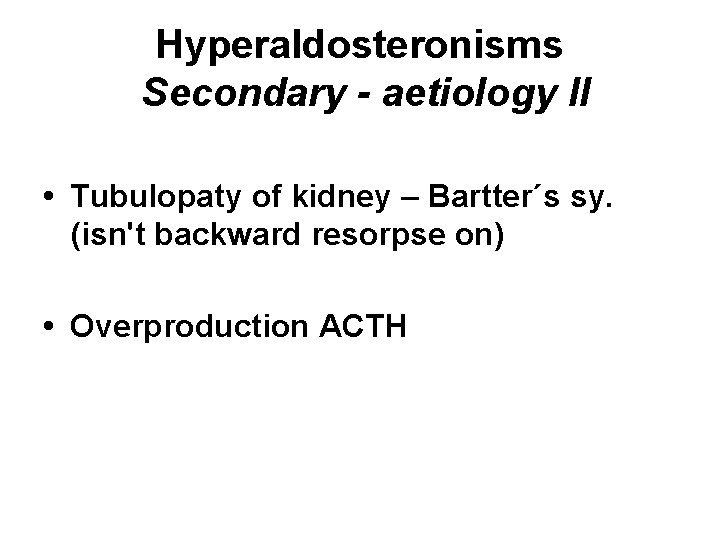 Hyperaldosteronisms
Secondary - aetiology II

• Tubulopaty of kidney – Bartter´s sy. (isn't backward resorpse on)

• Overproduction ACTH